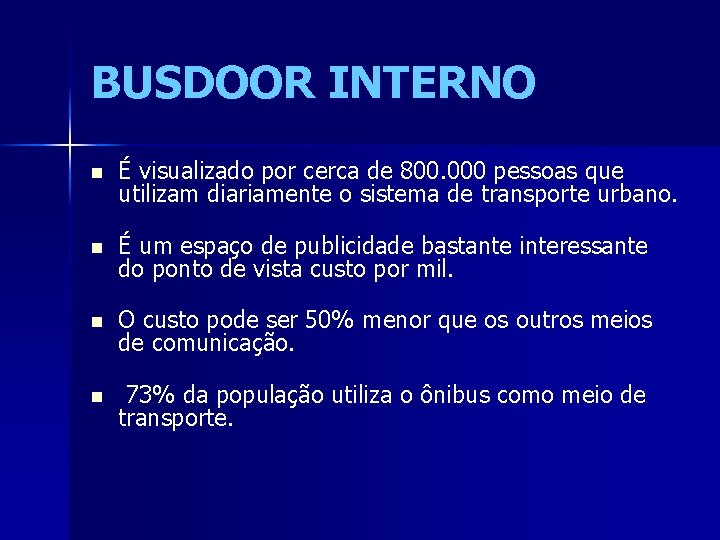 BUSDOOR INTERNO

- É visualizado por cerca de 800.000 pessoas que utilizam diariamente o sistema de transporte urbano.

- É um espaço de publicidade bastante interessante do ponto de vista custo por mil.

- O custo pode ser 50% menor que os outros meios de comunicação.

- 73% da população utiliza o ônibus como meio de transporte.